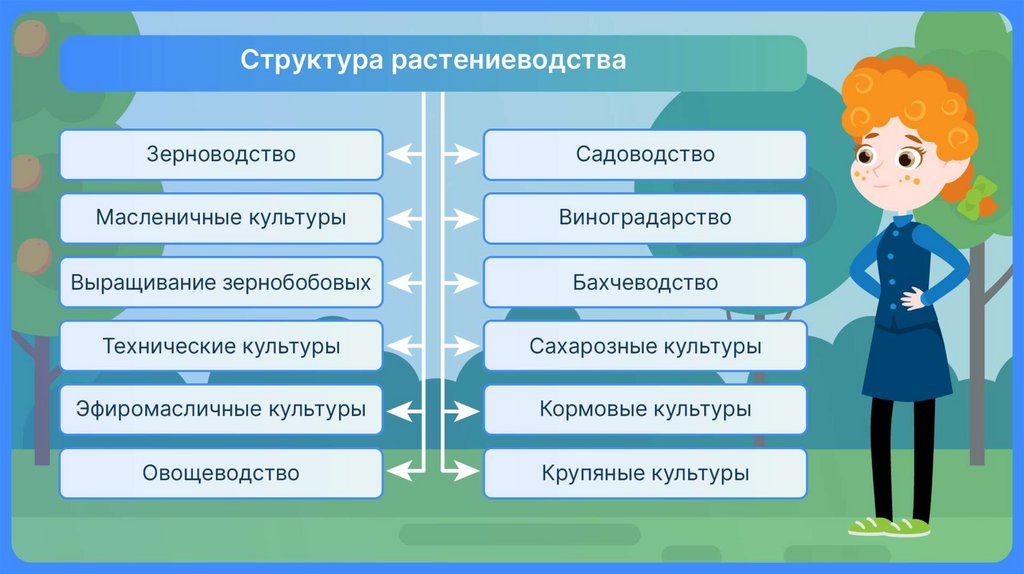 Структура растениеводства

Зерноводство

Масленичные культуры

Выращивание зернобобовых

Технические культуры

Эфиромасличные культуры

Овощеводство

Садоводство

Виноградарство

Бахчеводство

Сахарозные культуры

Кормовые культуры

Крупяные культуры